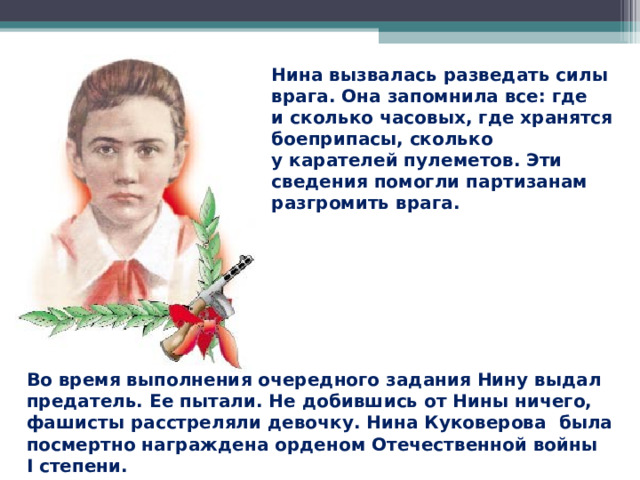 Нина вызвалась разведать силы врага. Она запомнила все: где и сколько часовых, где хранятся боеприпасы, сколько у карателей пулеметов. Эти сведения помогли партизанам разгромить врага.

Во время выполнения очередного задания Нину выдал предатель. Ее пытали. Не добившись от Нины ничего, фашисты расстреляли девочку. Нина Куковерова была посмертно награждена орденом Отечественной войны I степени.